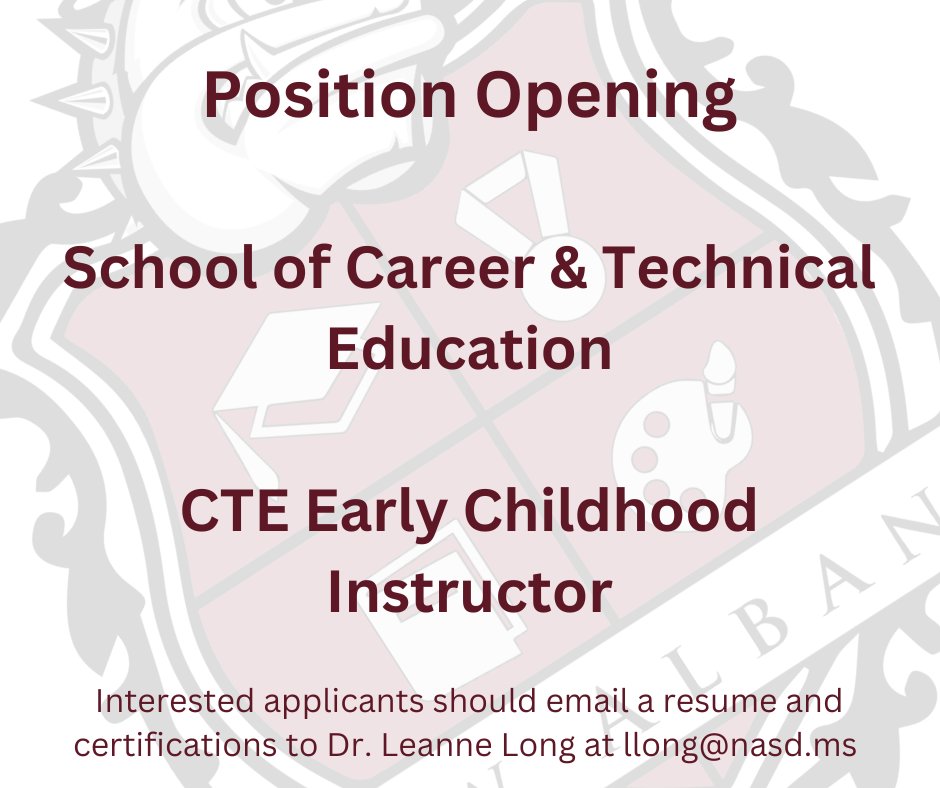 Position Opening

School of Career & Technical Education

CTE Early Childhood Instructor

Interested applicants should email a resume and certifications to Dr. Leanne Long at llong@nasd.ms

ALBAN